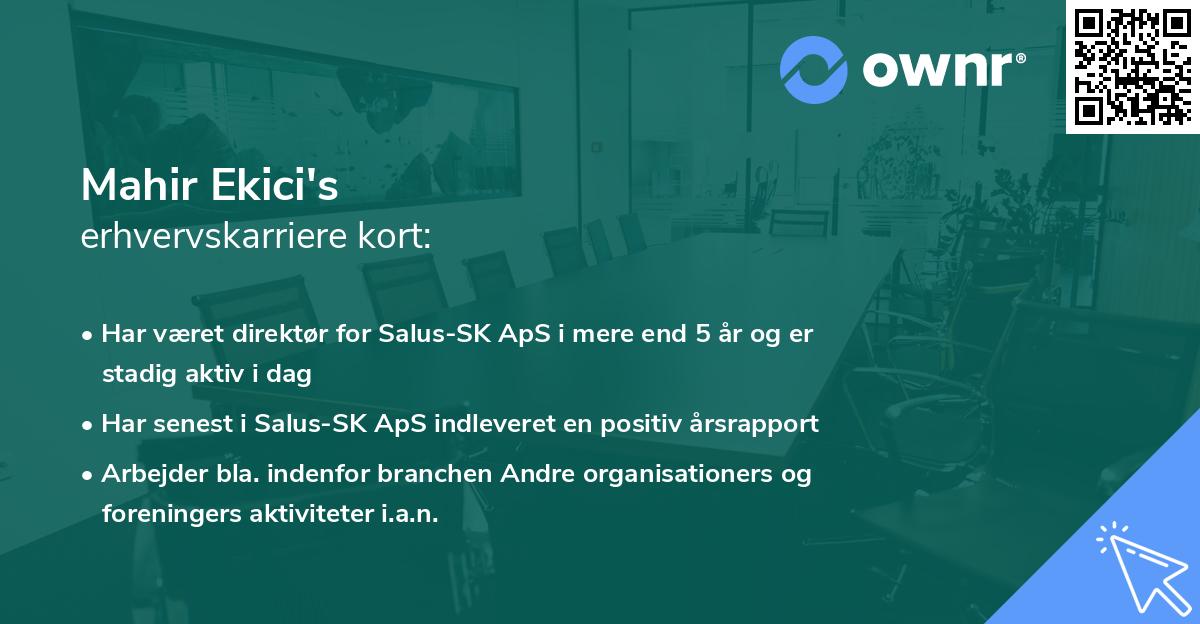 ownr®

Mahir Ekici's
erhvervskarriere kort:

• Har været direktør for Salus-SK ApS i mere end 5 år og er stadig aktiv i dag

• Har senest i Salus-SK ApS indleveret en positiv årsrapport

• Arbejder bla. indenfor branchen Andre organisationers og foreningers aktiviteter i.a.n.